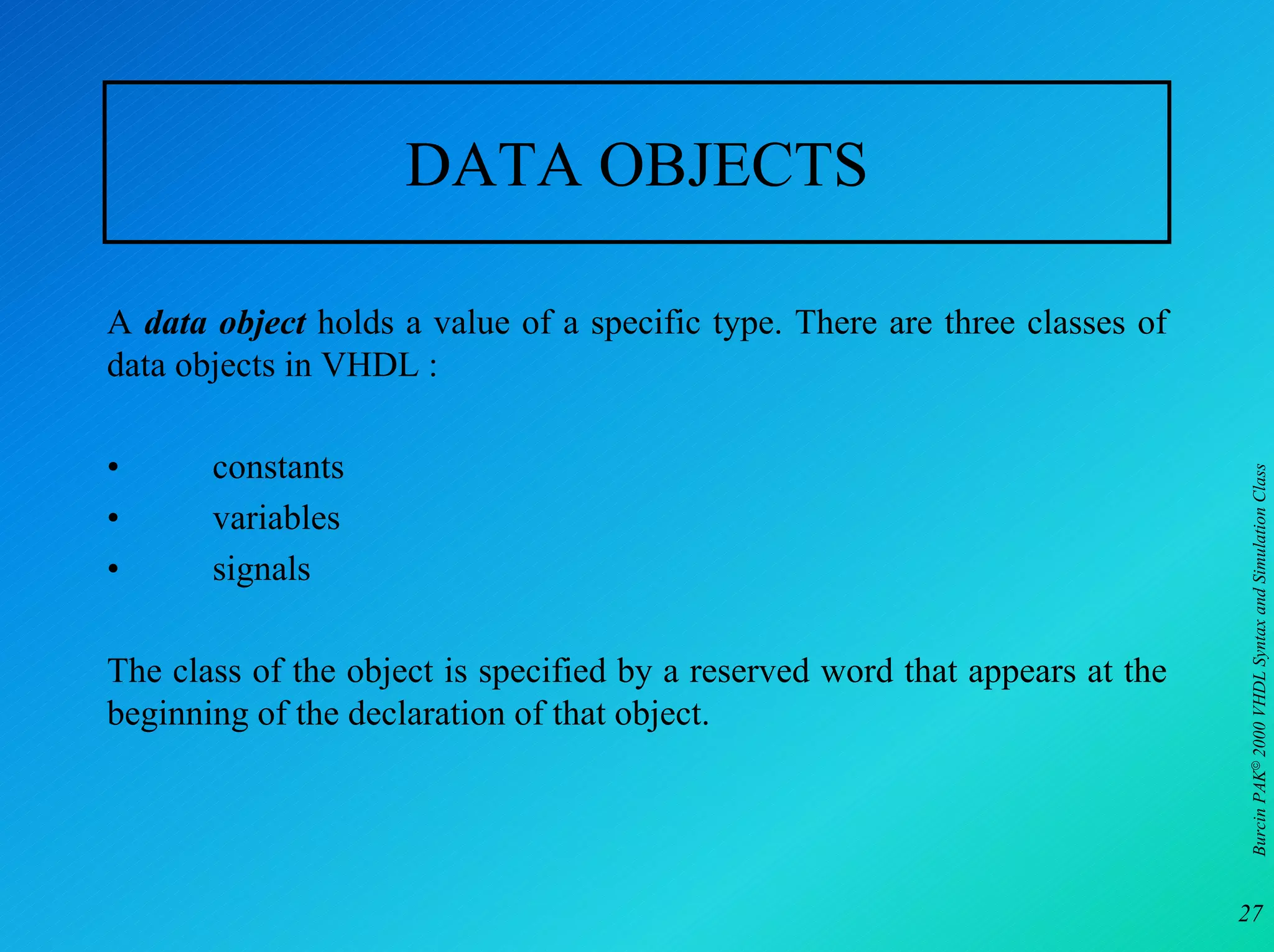 DATA OBJECTS

A data object holds a value of a specific type. There are three classes of data objects in VHDL :

• constants
• variables
• signals

The class of the object is specified by a reserved word that appears at the beginning of the declaration of that object.

Burcin PAK© 2000 VHDL Syntax and Simulation Class

27